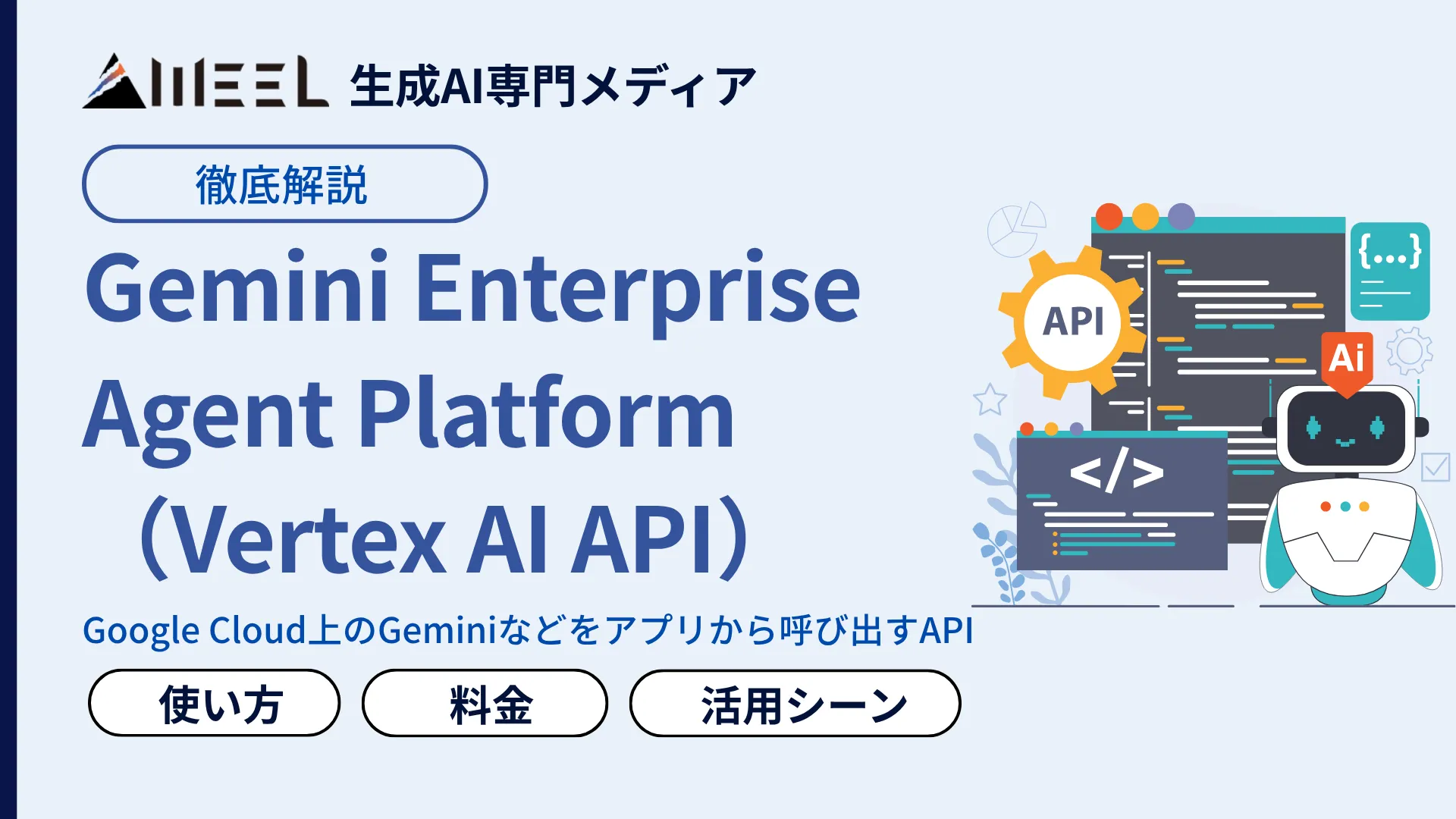 AIMEEL 生成AI専門メディア

徹底解説

Gemini Enterprise Agent Platform （Vertex AI API）

Google Cloud上のGeminiなどをアプリから呼び出すAPI

使い方

料金

活用シーン

API

{...}

Ai

</>